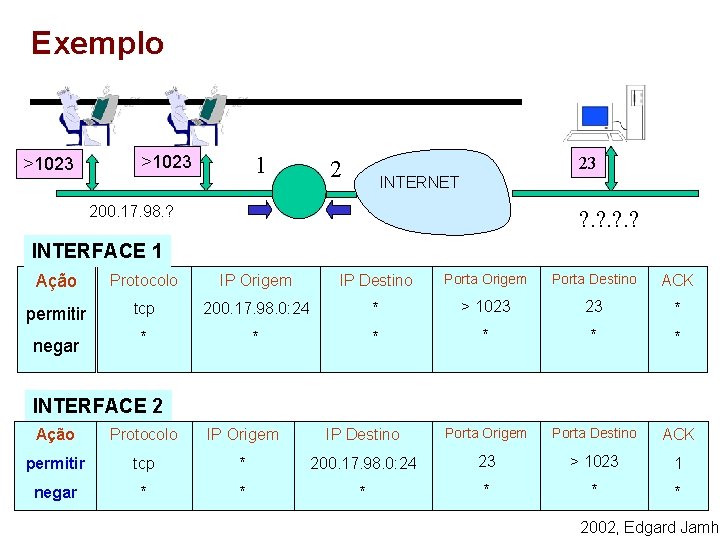 Exemplo

>1023

>1023

1

2

INTERNET

23

200.17.98.?

?.?.?.?

INTERFACE 1

| Ação | Protocolo | IP Origem | IP Destino | Porta Origem | Porta Destino | ACK |
|---|---|---|---|---|---|---|
| permitir | tcp | 200.17.98.0:24 | * | > 1023 | 23 | * |
| negar | * | * | * | * | * | * |

INTERFACE 2

| Ação | Protocolo | IP Origem | IP Destino | Porta Origem | Porta Destino | ACK |
|---|---|---|---|---|---|---|
| permitir | tcp | * | 200.17.98.0:24 | 23 | > 1023 | 1 |
| negar | * | * | * | * | * | * |

2002, Edgard Jamh